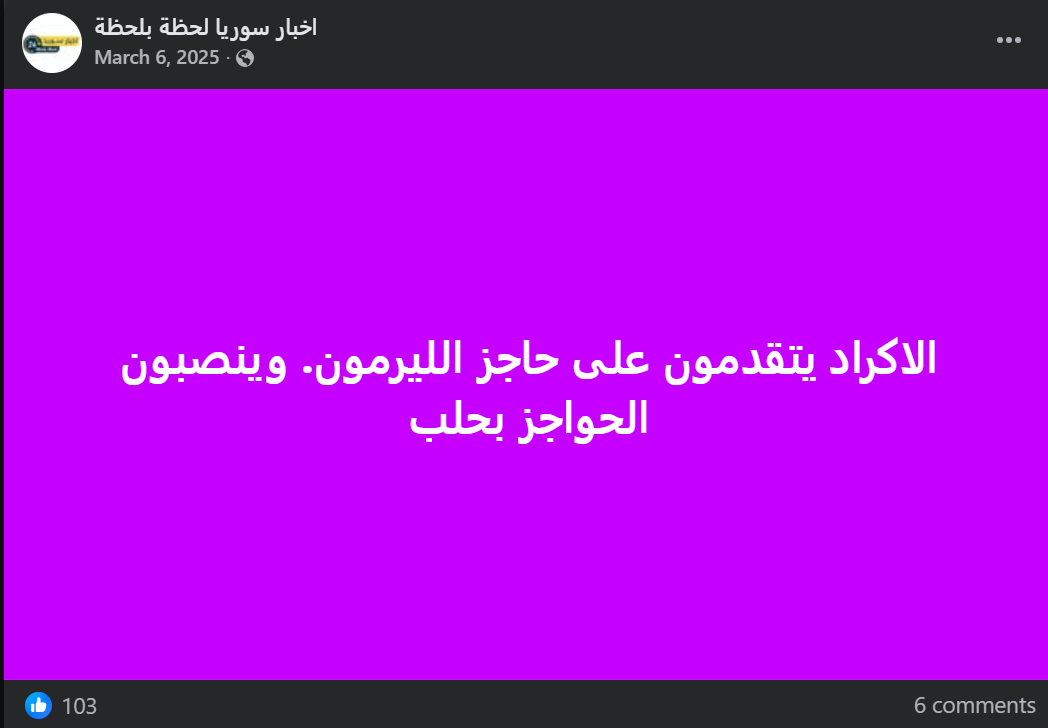 اخبار سوريا لحظة بلحظة
March 6, 2025 ·

الاكراد يتقدمون على حاجز الليرمون. وينصبون الحواجز بحلب

103
6 comments